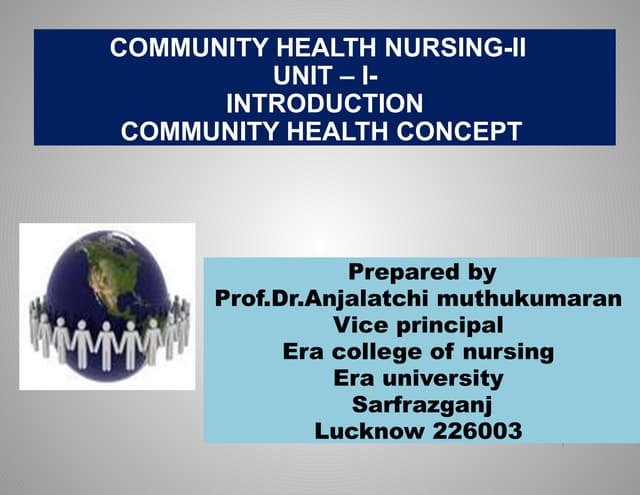 COMMUNITY HEALTH NURSING-II
UNIT – I-
INTRODUCTION
COMMUNITY HEALTH CONCEPT

Prepared by
Prof.Dr.Anjalatchi muthukumaran
Vice principal
Era college of nursing
Era university
Sarfrazganj
Lucknow 226003